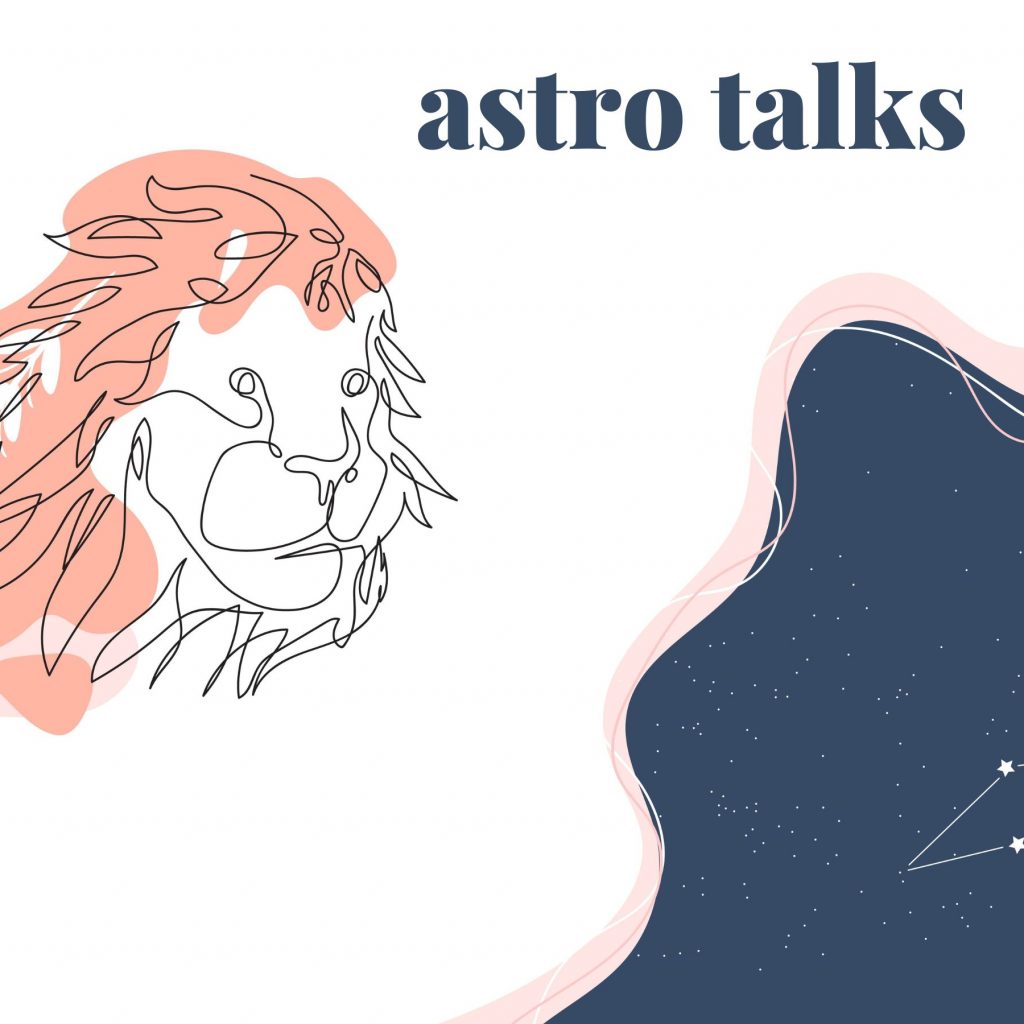 astro talks